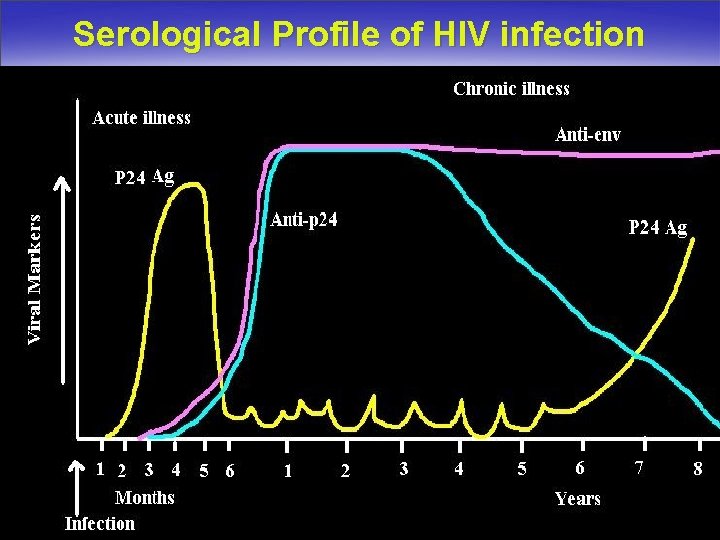 Serological Profile of HIV infection

Chronic illness

Acute illness

Anti-env

P24 Ag

Anti-p24

P24 Ag

Viral Markers

1 2 3 4 5 6 1 2 3 4 5 6 7 8

Months

Years

Infection